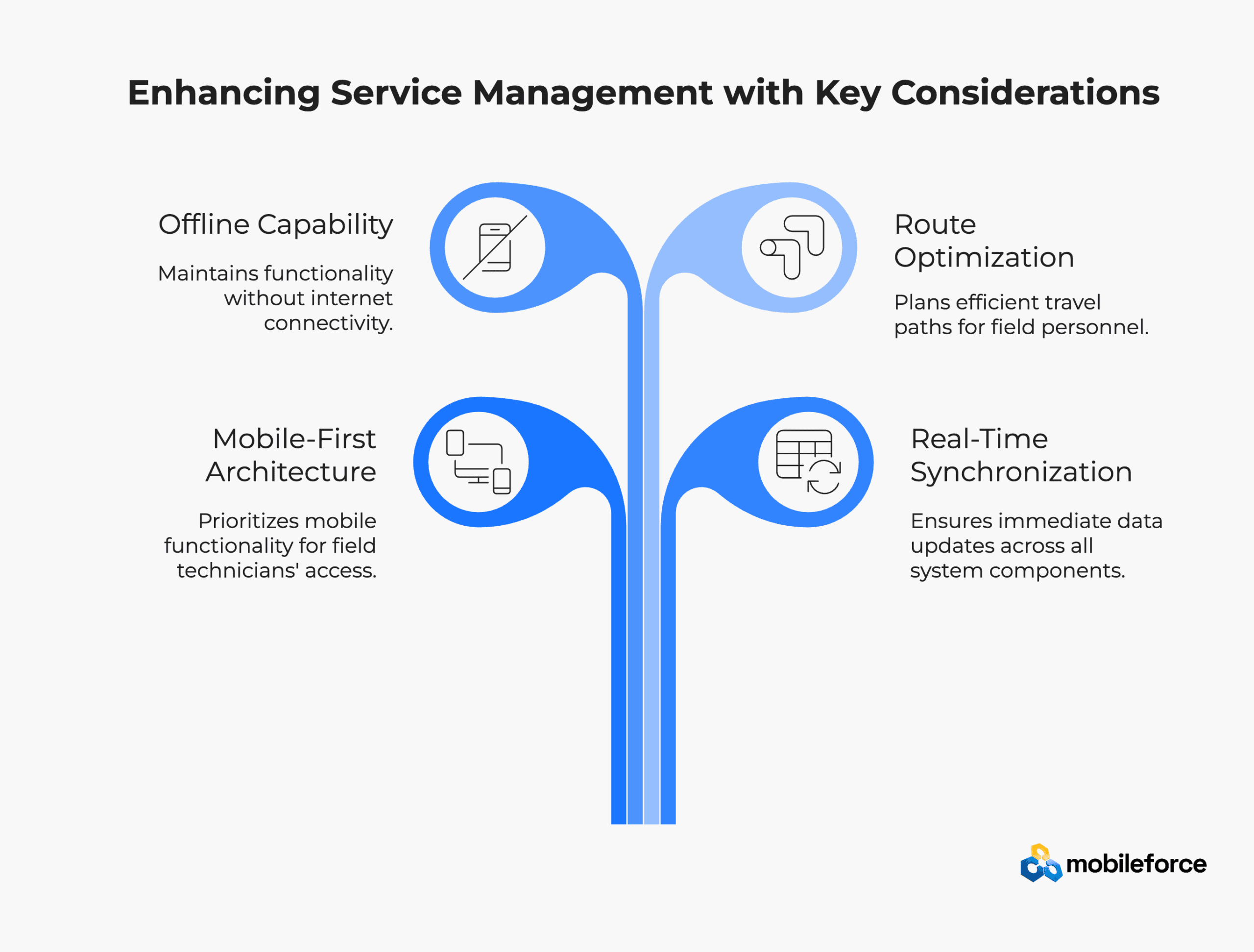 Enhancing Service Management with Key Considerations

Offline Capability

Maintains functionality without internet connectivity.

Route Optimization

Plans efficient travel paths for field personnel.

Mobile-First Architecture

Prioritizes mobile functionality for field technicians' access.

Real-Time Synchronization

Ensures immediate data updates across all system components.

mobileforce